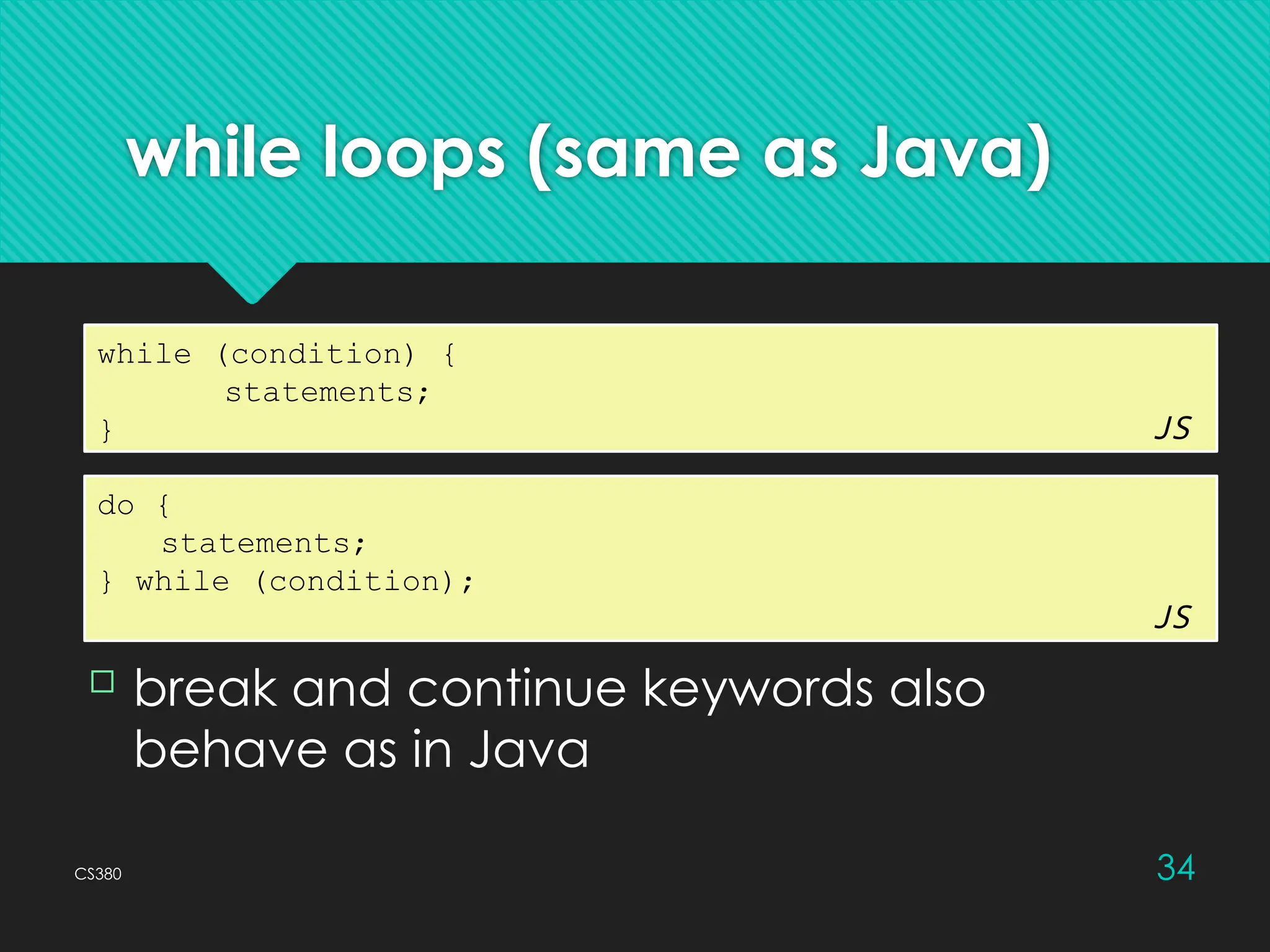 while loops (same as Java)

while (condition) {
statements;
}
JS

do {
statements;
} while (condition);
JS

break and continue keywords also behave as in Java

CS380

34